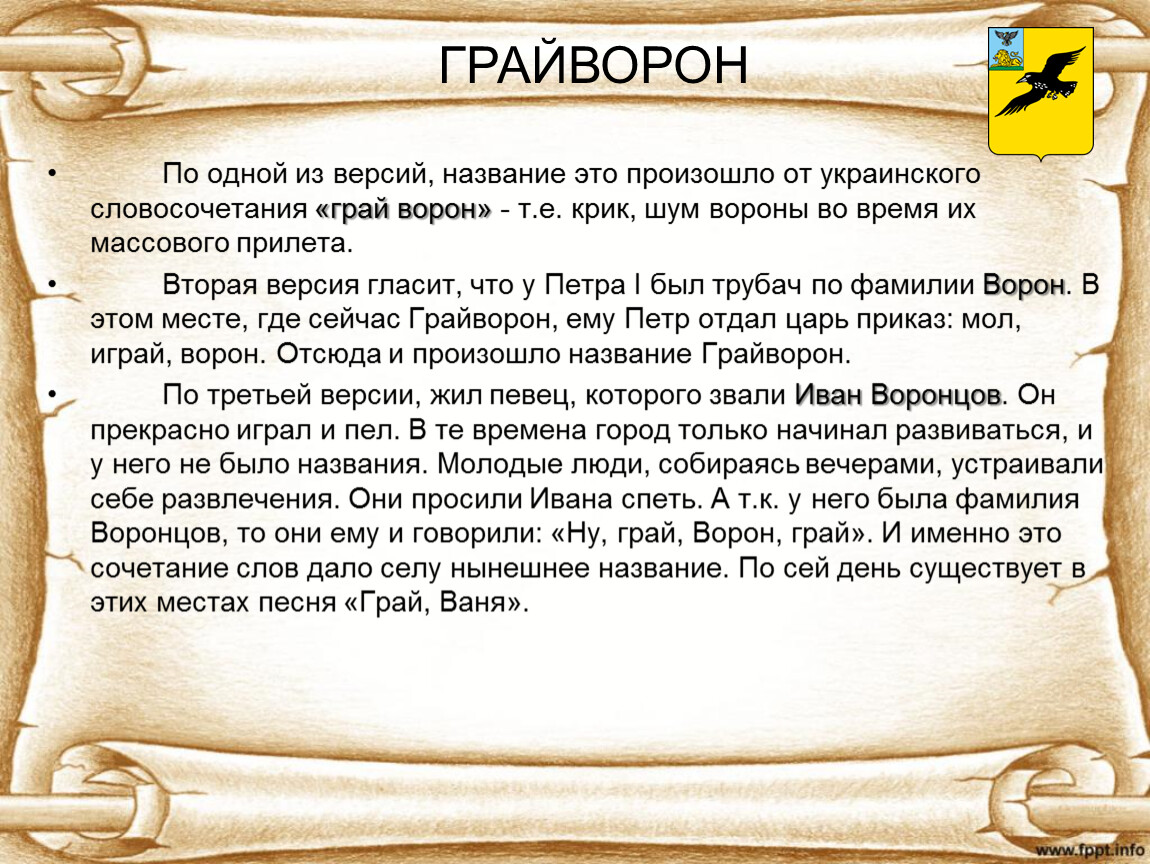 ГРАЙВОРОН

• По одной из версий, название это произошло от украинского словосочетания «грай ворон» - т.е. крик, шум вороны во время их массового прилета.

• Вторая версия гласит, что у Петра I был трубач по фамилии Ворон. В этом месте, где сейчас Грайворон, ему Петр отдал царь приказ: мол, играй, ворон. Отсюда и произошло название Грайворон.

• По третьей версии, жил певец, которого звали Иван Воронцов. Он прекрасно играл и пел. В те времена город только начинал развиваться, и у него не было названия. Молодые люди, собираясь вечерами, устраивали себе развлечения. Они просили Ивана спеть. А т.к. у него была фамилия Воронцов, то они ему и говорили: «Ну, грай, Ворон, грай». И именно это сочетание слов дало селу нынешнее название. По сей день существует в этих местах песня «Грай, Ваня».

www.fppt.info